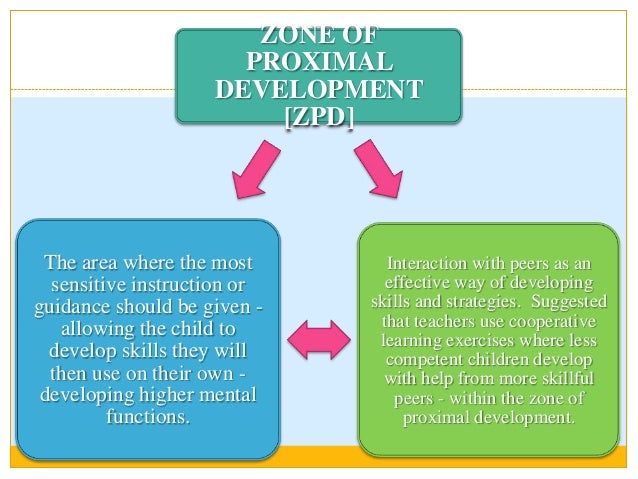 ZONE OF PROXIMAL DEVELOPMENT [ZPD]

The area where the most sensitive instruction or guidance should be given - allowing the child to develop skills they will then use on their own - developing higher mental functions.

Interaction with peers as an effective way of developing skills and strategies. Suggested that teachers use cooperative learning exercises where less competent children develop with help from more skillful peers - within the zone of proximal development.